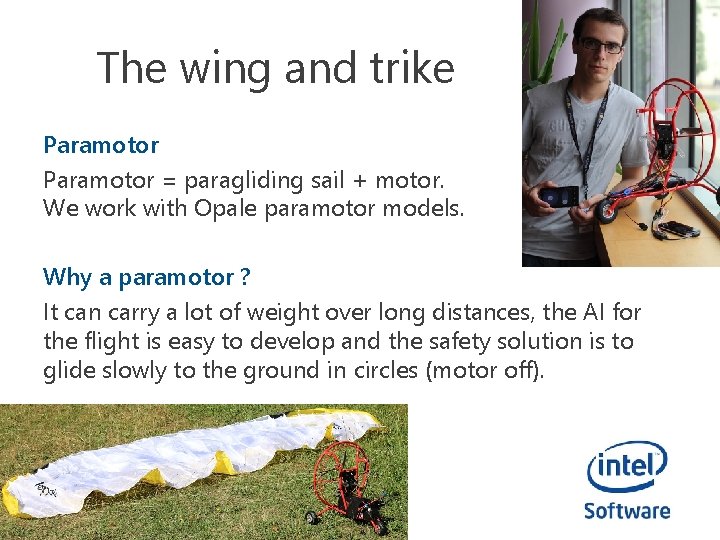 The wing and trike

Paramotor

Paramotor = paragliding sail + motor.
We work with Opale paramotor models.

Why a paramotor ?

It can carry a lot of weight over long distances, the AI for the flight is easy to develop and the safety solution is to glide slowly to the ground in circles (motor off).

intel
Software